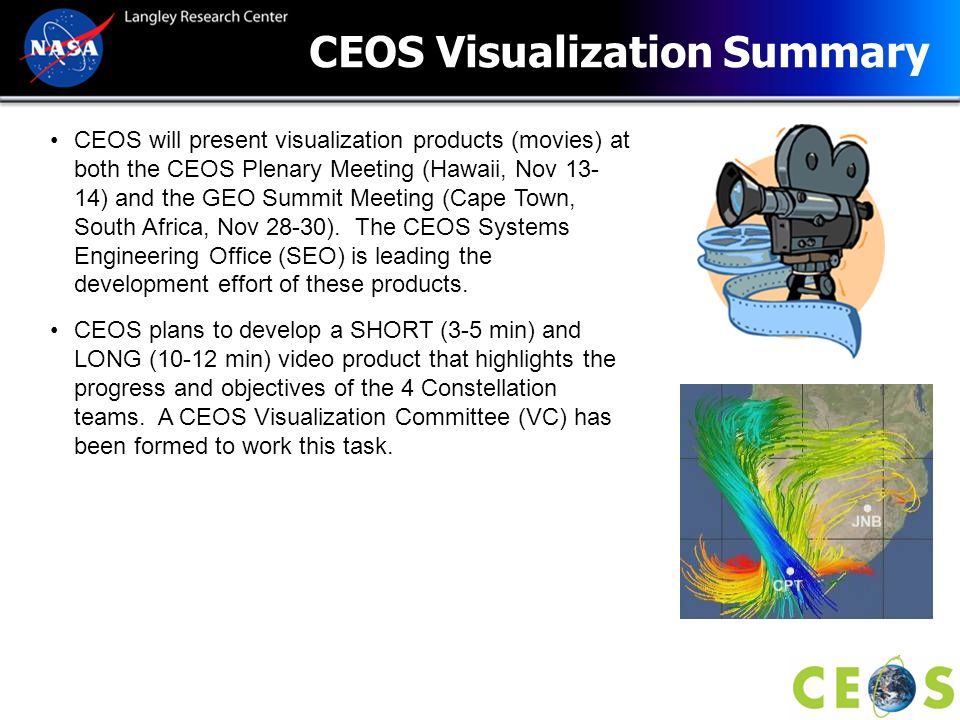 NASA

Langley Research Center

CEOS Visualization Summary

• CEOS will present visualization products (movies) at both the CEOS Plenary Meeting (Hawaii, Nov 13-14) and the GEO Summit Meeting (Cape Town, South Africa, Nov 28-30). The CEOS Systems Engineering Office (SEO) is leading the development effort of these products.

• CEOS plans to develop a SHORT (3-5 min) and LONG (10-12 min) video product that highlights the progress and objectives of the 4 Constellation teams. A CEOS Visualization Committee (VC) has been formed to work this task.

JNB

CPT

CEOS